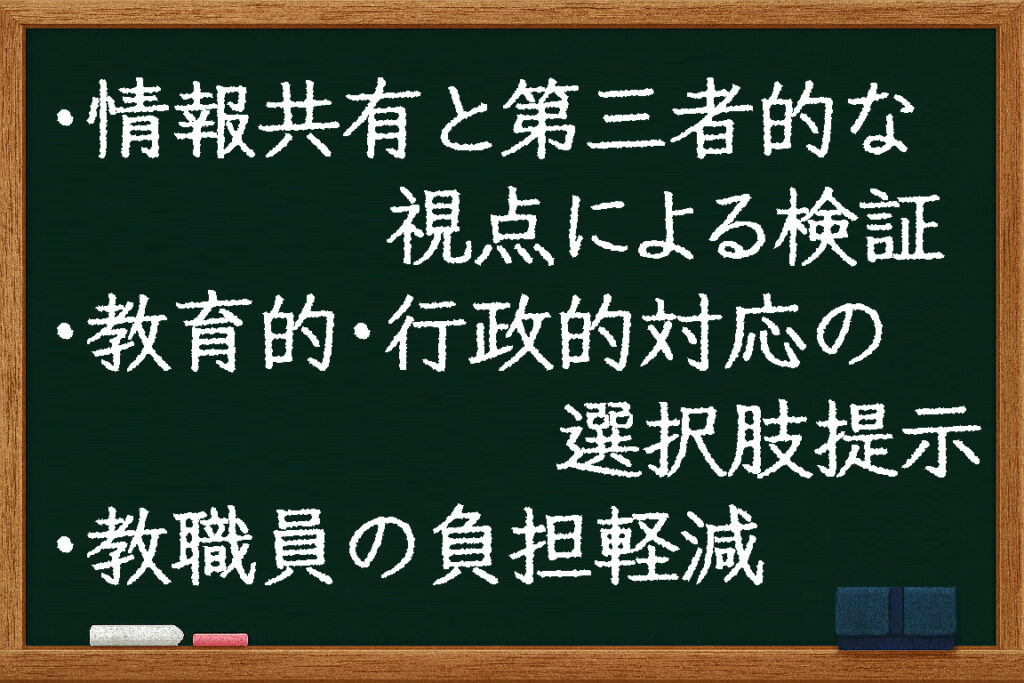 ・情報共有と第三者的な視点による検証
・教育的・行政的対応の選択肢提示
・教職員の負担軽減